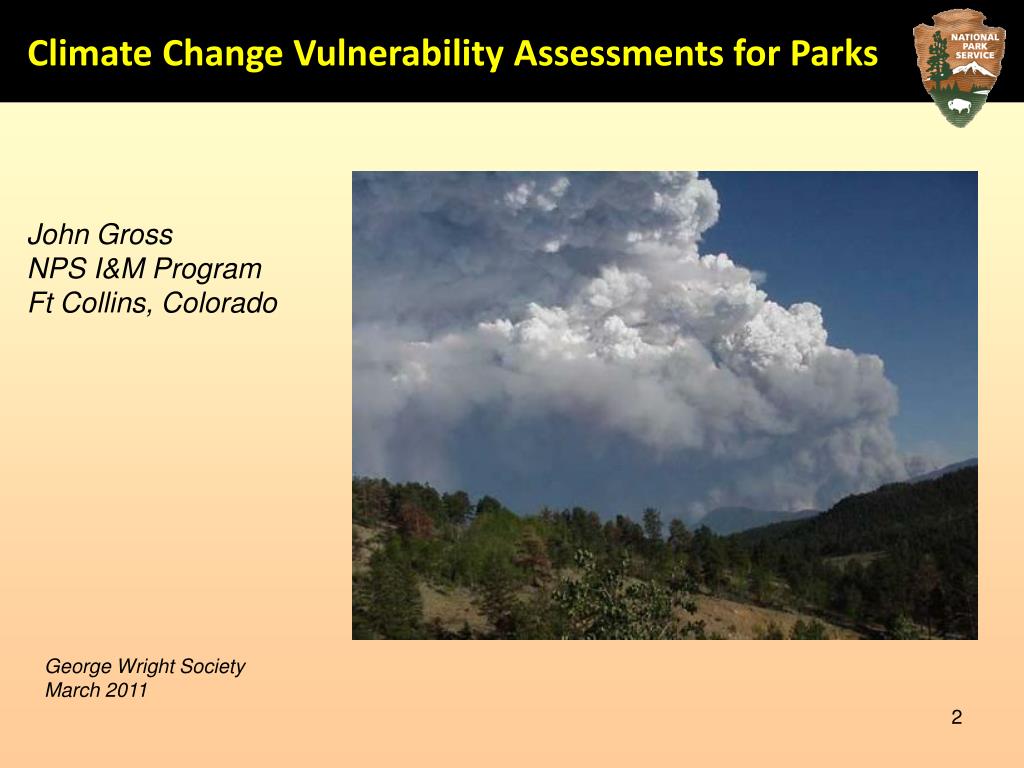 Climate Change Vulnerability Assessments for Parks

NATIONAL PARK SERVICE

John Gross
NPS I&M Program
Ft Collins, Colorado

George Wright Society
March 2011

2